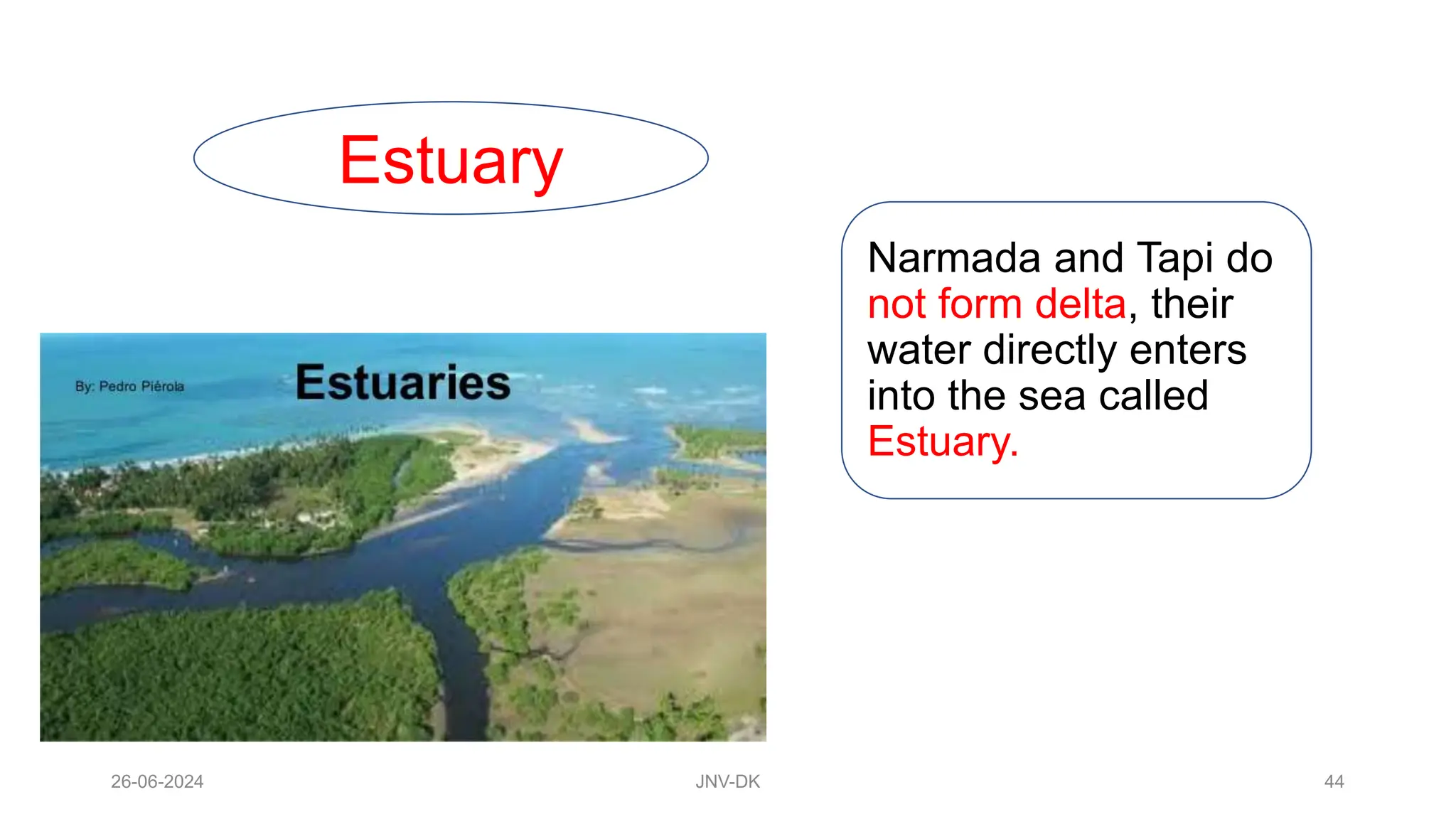 Estuary

By: Pedro Piérola

Estuaries

Narmada and Tapi do not form delta, their water directly enters into the sea called Estuary.

26-06-2024

JNV-DK

44